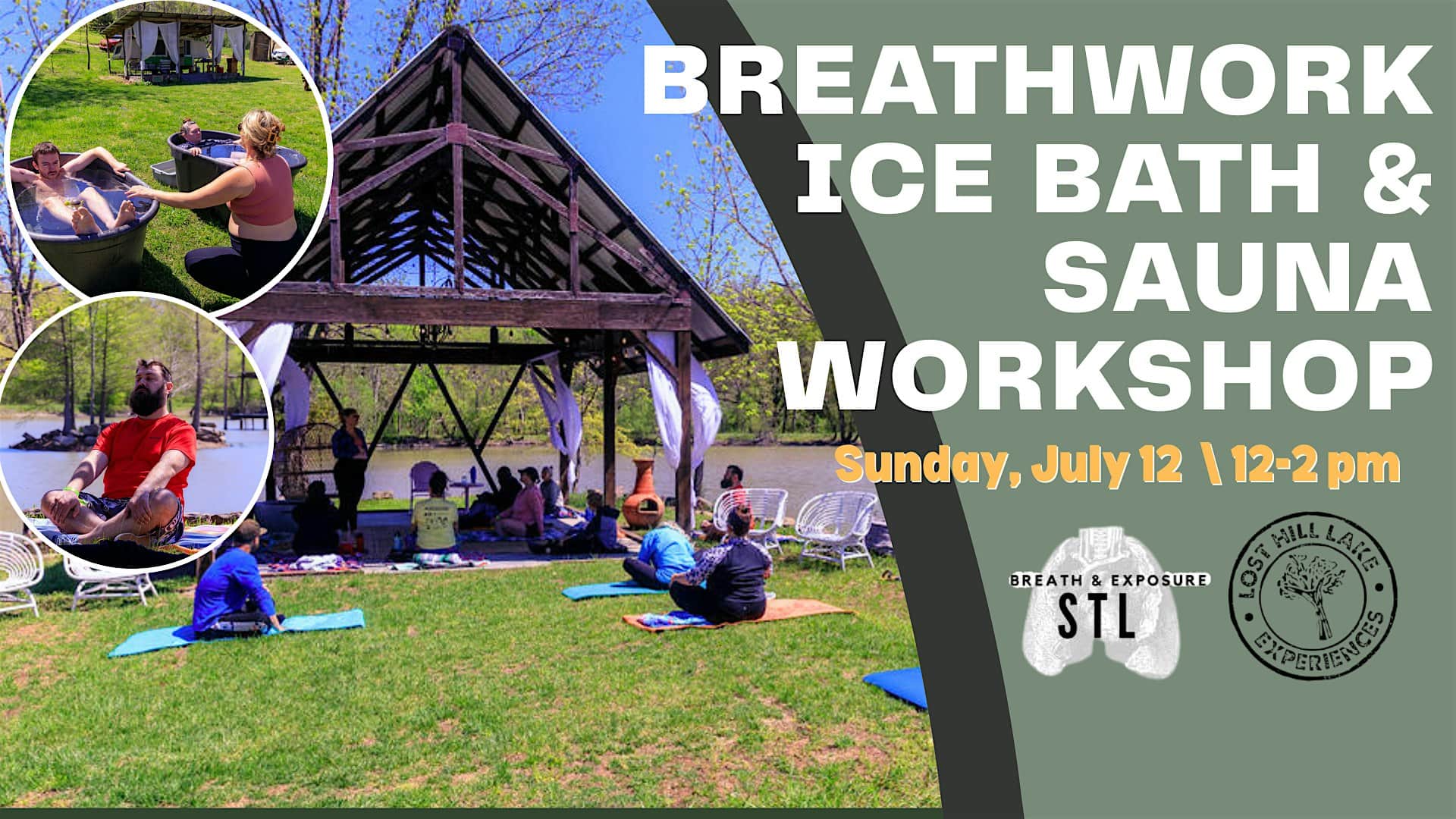 BREATHWORK ICE BATH & SAUNA WORKSHOP

Sunday, July 12 \ 12-2 pm

BREATH & EXPOSURE STL

LOST HILL LAKE EXPERIENCES